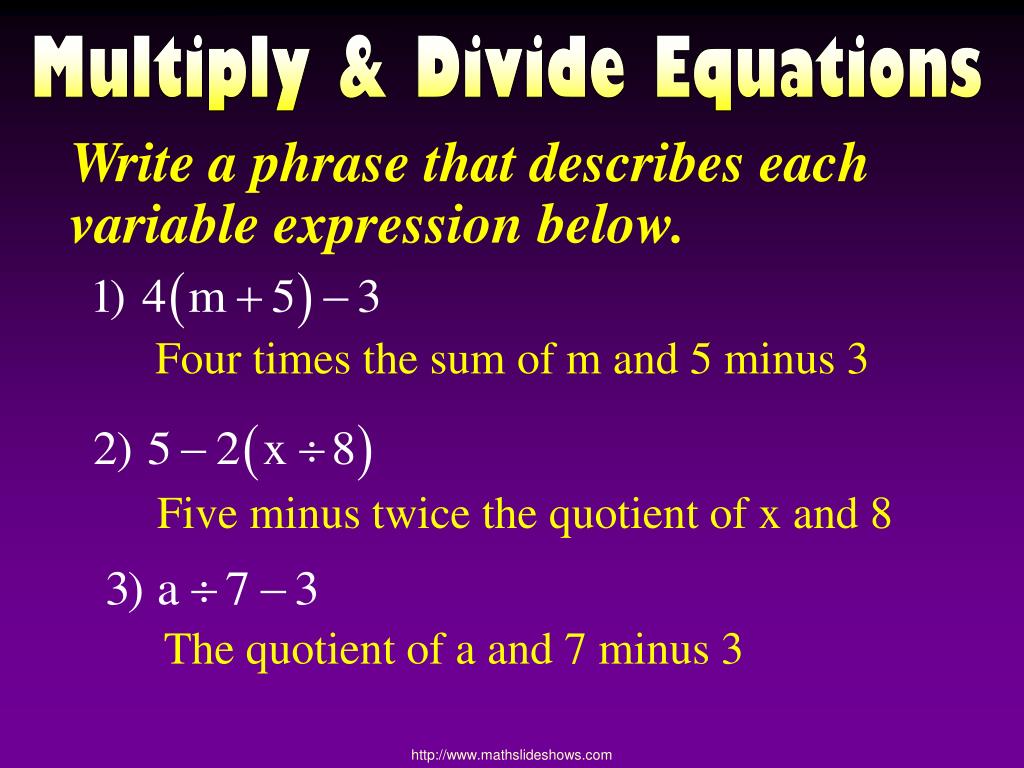 Multiply & Divide Equations

Write a phrase that describes each variable expression below.

1) $4(m+5)-3$

Four times the sum of m and 5 minus 3

2) $5-2(x \div 8)$

Five minus twice the quotient of x and 8

3) $a \div 7 - 3$

The quotient of a and 7 minus 3

http://www.mathslideshows.com